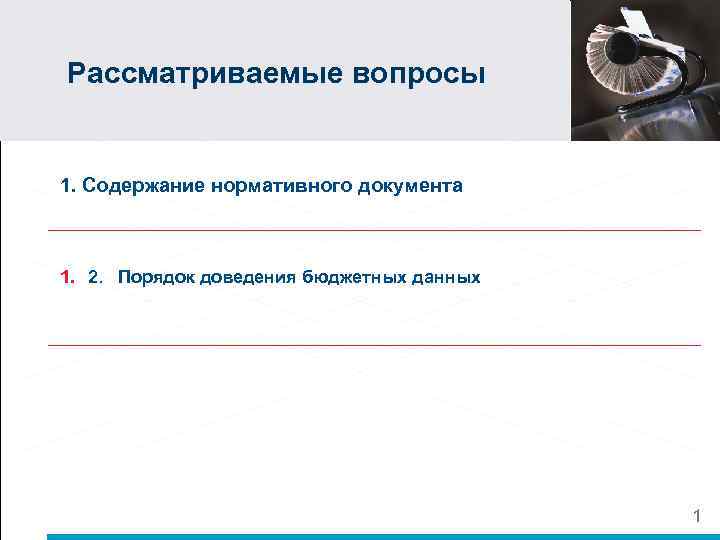 Рассматриваемые вопросы

1. Содержание нормативного документа

1. 2. Порядок доведения бюджетных данных

1